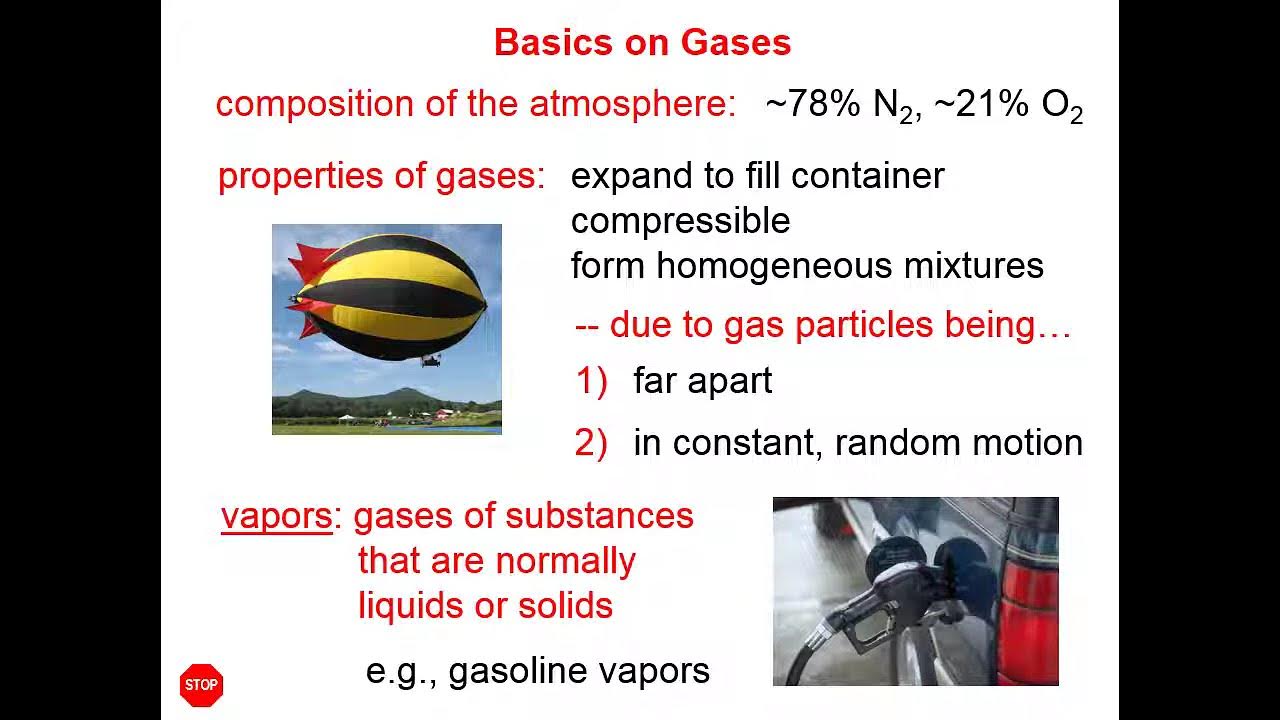 Basics on Gases

composition of the atmosphere: ~78% $N_2$, ~21% $O_2$

properties of gases: expand to fill container
compressible
form homogeneous mixtures

-- due to gas particles being…

1) far apart

2) in constant, random motion

vapors: gases of substances that are normally liquids or solids

e.g., gasoline vapors

STOP